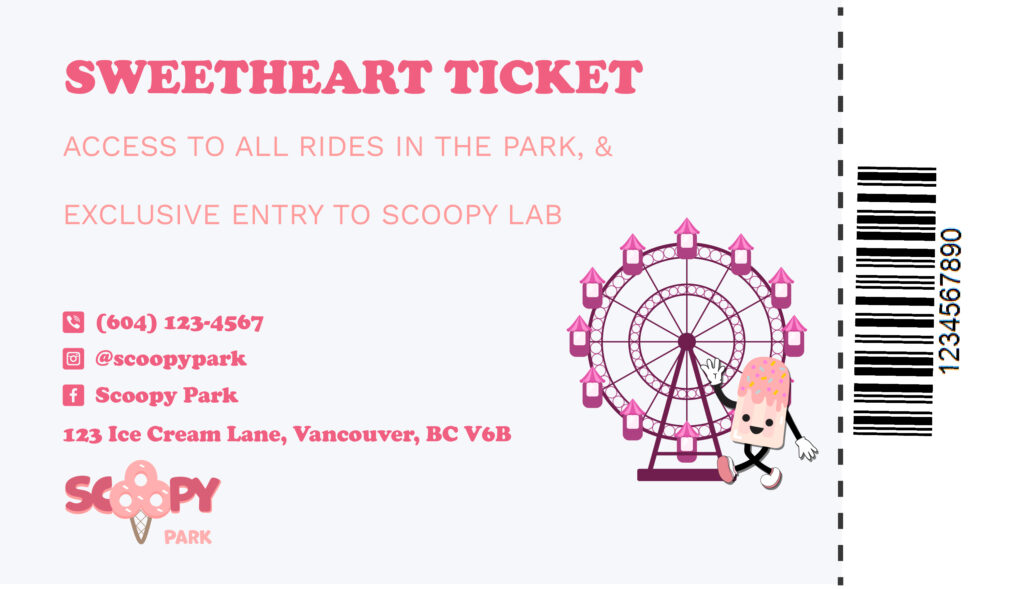 SWEETHEART TICKET

ACCESS TO ALL RIDES IN THE PARK, &

EXCLUSIVE ENTRY TO SCOOPY LAB

(604) 123-4567

@scoopypark

Scoopy Park

123 Ice Cream Lane, Vancouver, BC V6B

SCOOPY
PARK

1234567890